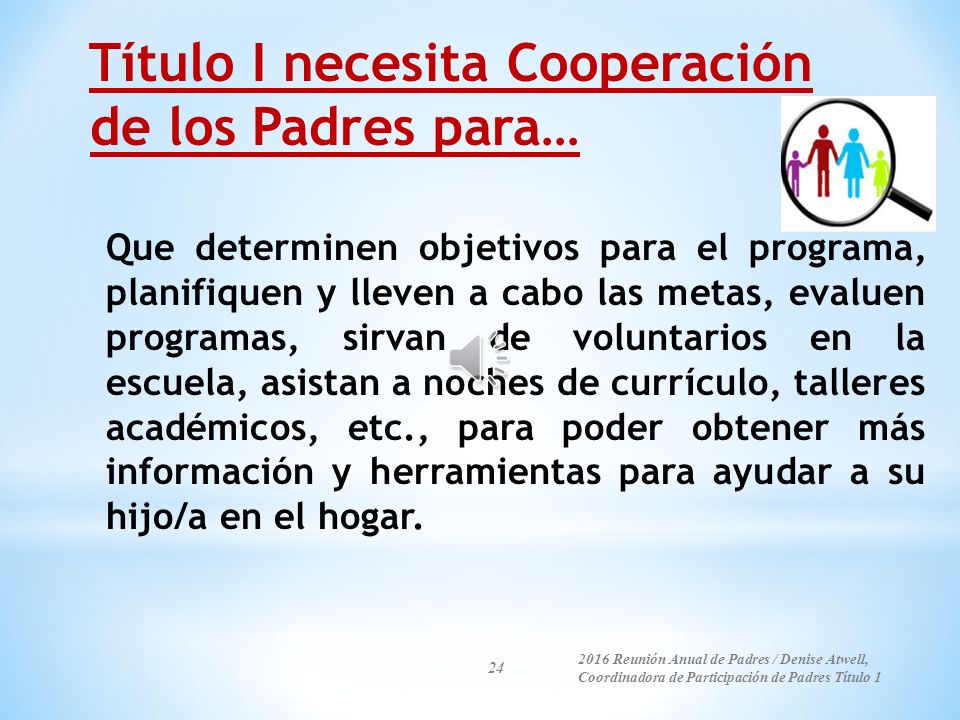 Título I necesita Cooperación de los Padres para…

Que determinen objetivos para el programa, planifiquen y lleven a cabo las metas, evaluen programas, sirvan de voluntarios en la escuela, asistan a noches de currículo, talleres académicos, etc., para poder obtener más información y herramientas para ayudar a su hijo/a en el hogar.

24

2016 Reunión Anual de Padres / Denise Atwell, Coordinadora de Participación de Padres Título 1